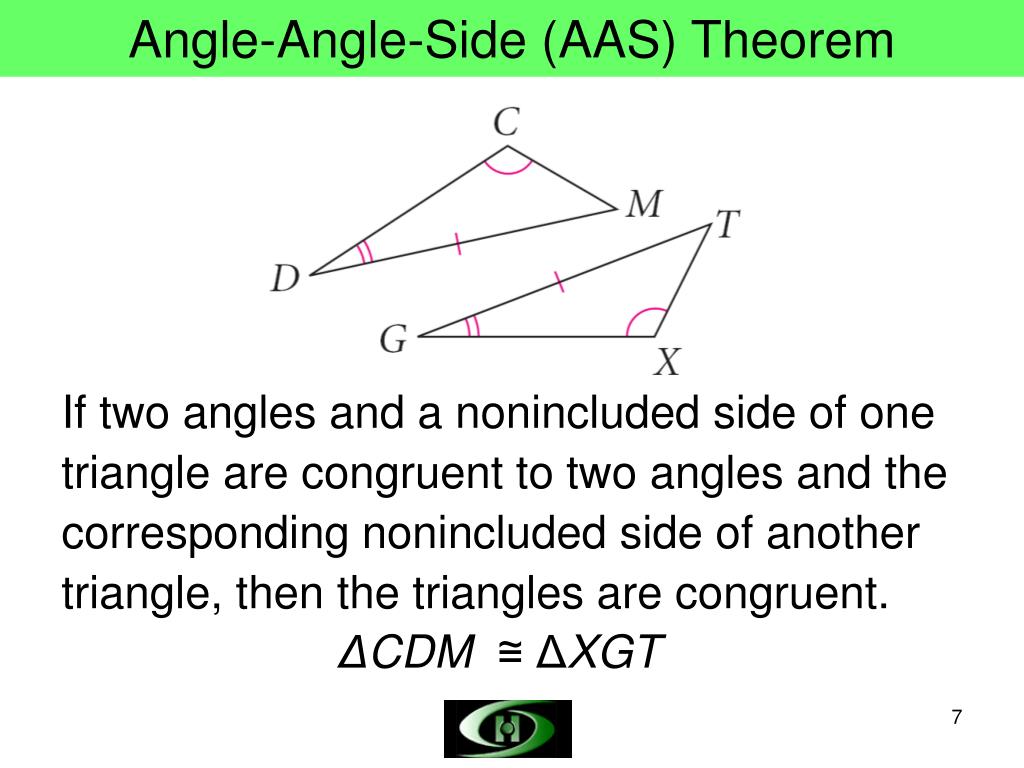 Angle-Angle-Side (AAS) Theorem

C
M
T
D
G
X

If two angles and a nonincluded side of one triangle are congruent to two angles and the corresponding nonincluded side of another triangle, then the triangles are congruent.

$\Delta CDM \cong \Delta XGT$

7